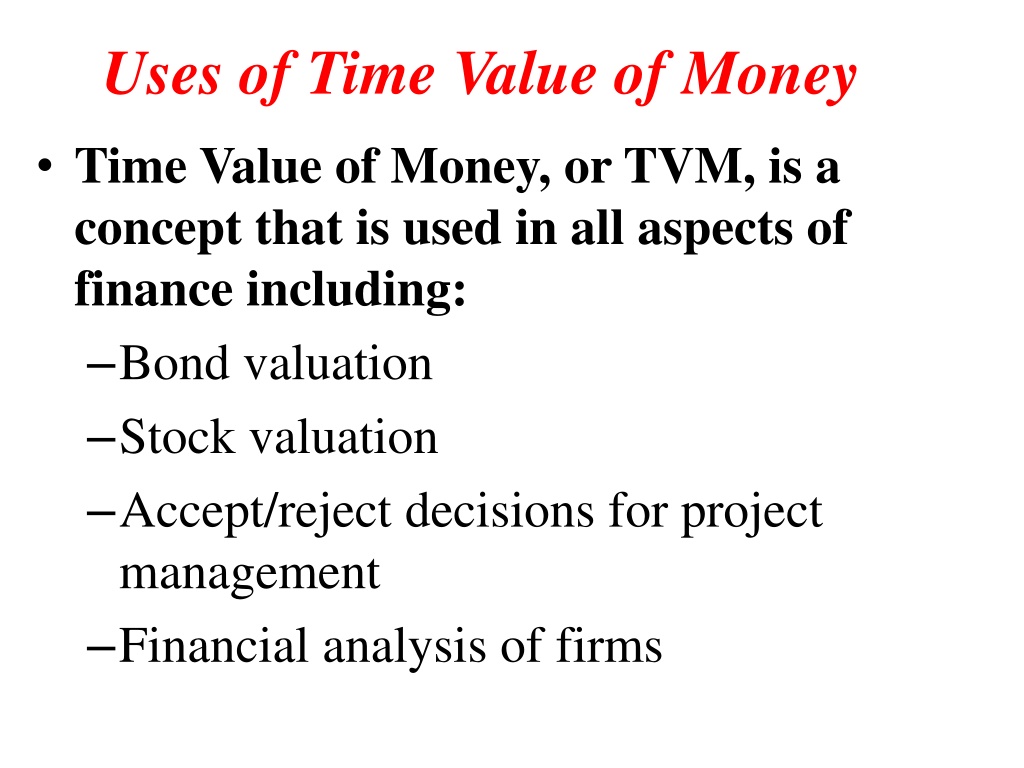 Uses of Time Value of Money

• Time Value of Money, or TVM, is a concept that is used in all aspects of finance including:
– Bond valuation
– Stock valuation
– Accept/reject decisions for project management
– Financial analysis of firms